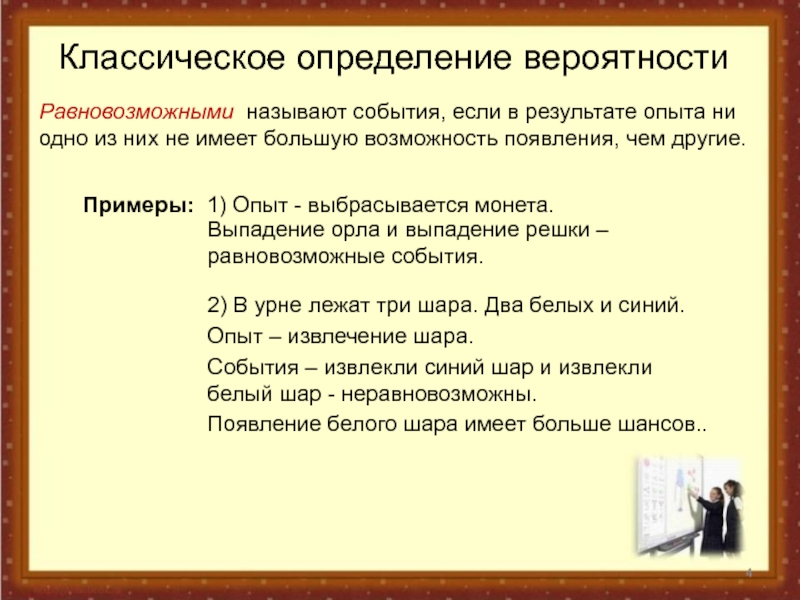 Классическое определение вероятности

Равновозможными называют события, если в результате опыта ни одно из них не имеет большую возможность появления, чем другие.

Примеры: 1) Опыт - выбрасывается монета. Выпадение орла и выпадение решки – равновозможные события.

2) В урне лежат три шара. Два белых и синий.

Опыт – извлечение шара.

События – извлекли синий шар и извлекли белый шар - неравновозможны.

Появление белого шара имеет больше шансов..

4